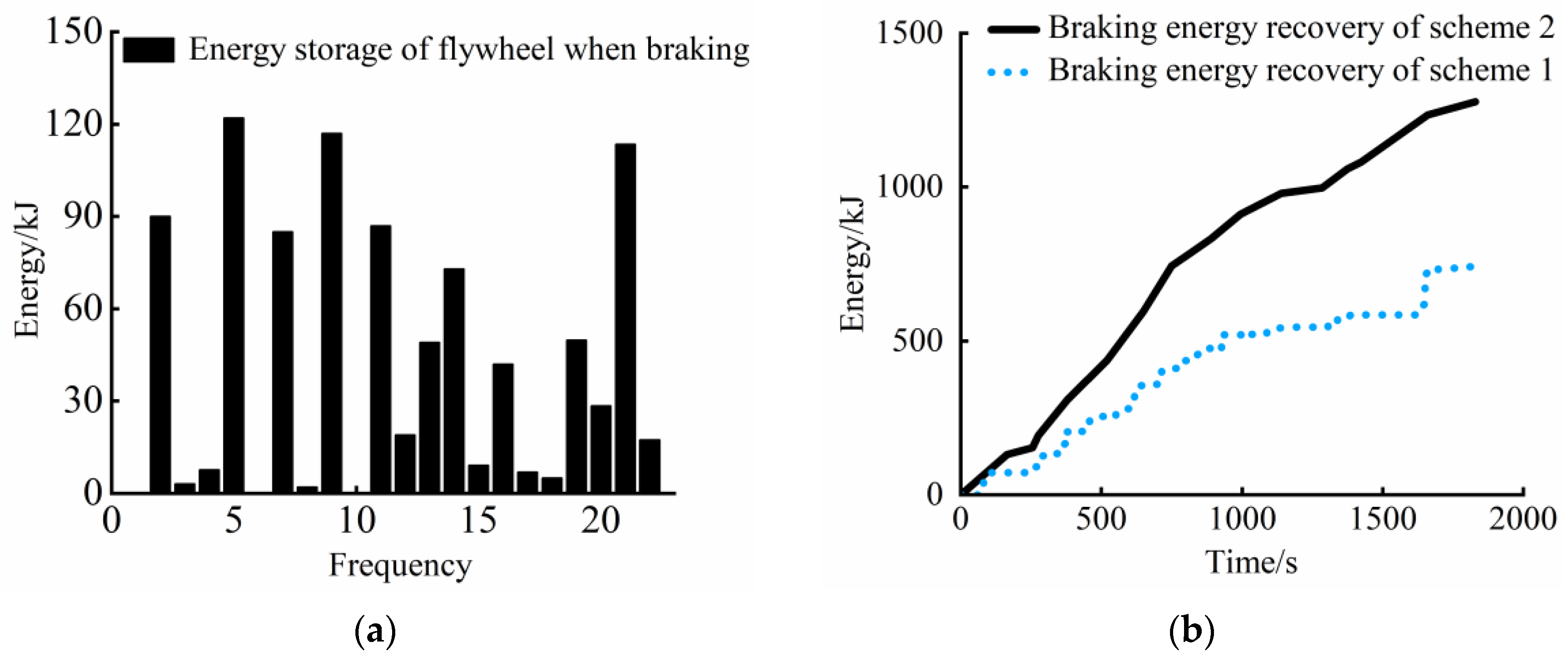 150
120
90
60
30
0
Energy/kJ
Energy storage of flywheel when braking
0
5
10
15
20
Frequency
(a)

1500
1000
500
0
Energy/kJ
Braking energy recovery of scheme 2
Braking energy recovery of scheme 1
0
500
1000
1500
2000
Time/s
(b)